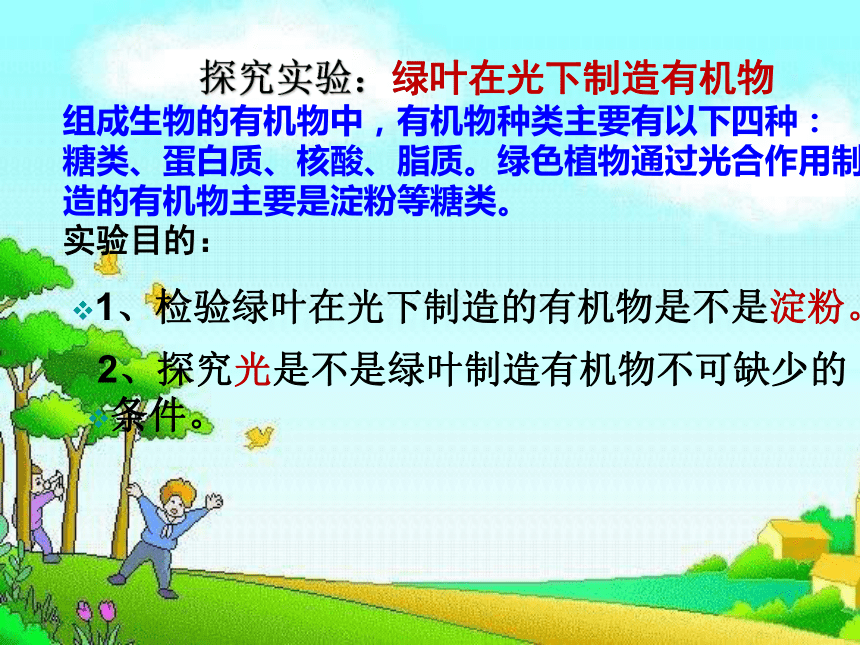 探究实验：绿叶在光下制造有机物

组成生物的有机物中，有机物种类主要有以下四种：糖类、蛋白质、核酸、脂质。绿色植物通过光合作用制造的有机物主要是淀粉等糖类。

实验目的：

1、检验绿叶在光下制造的有机物是不是淀粉。

2、探究光是不是绿叶制造有机物不可缺少的条件。